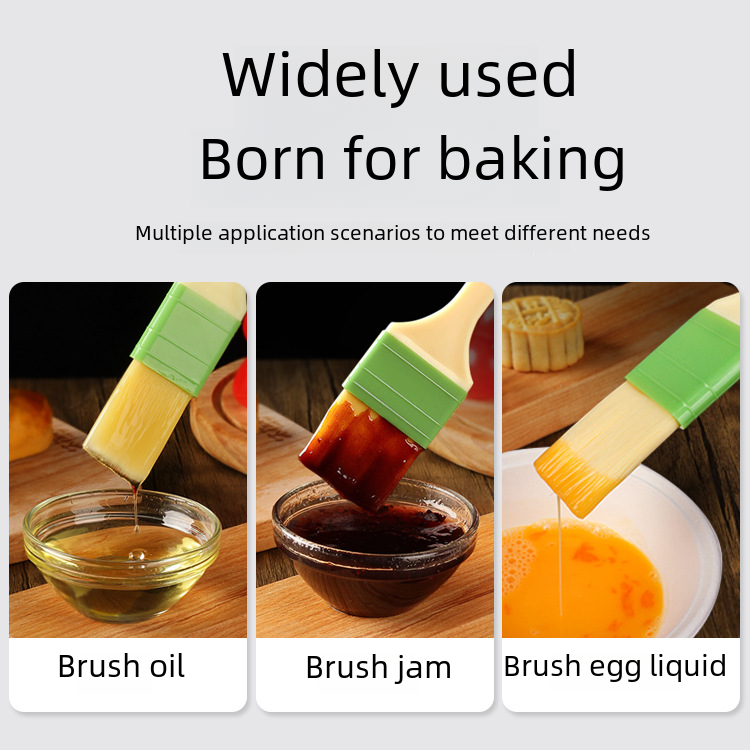 Widely used
Born for baking

Multiple application scenarios to meet different needs

Brush oil

Brush jam

Brush egg liquid